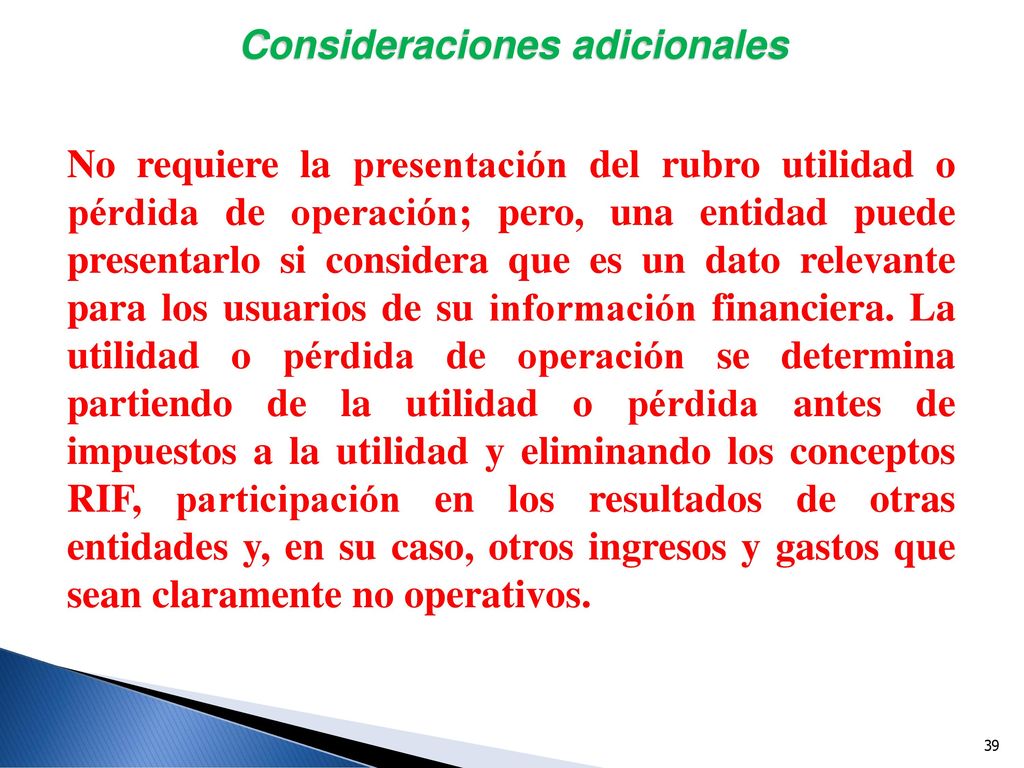 Consideraciones adicionales

No requiere la presentación del rubro utilidad o pérdida de operación; pero, una entidad puede presentarlo si considera que es un dato relevante para los usuarios de su información financiera. La utilidad o pérdida de operación se determina partiendo de la utilidad o pérdida antes de impuestos a la utilidad y eliminando los conceptos RIF, participación en los resultados de otras entidades y, en su caso, otros ingresos y gastos que sean claramente no operativos.

39